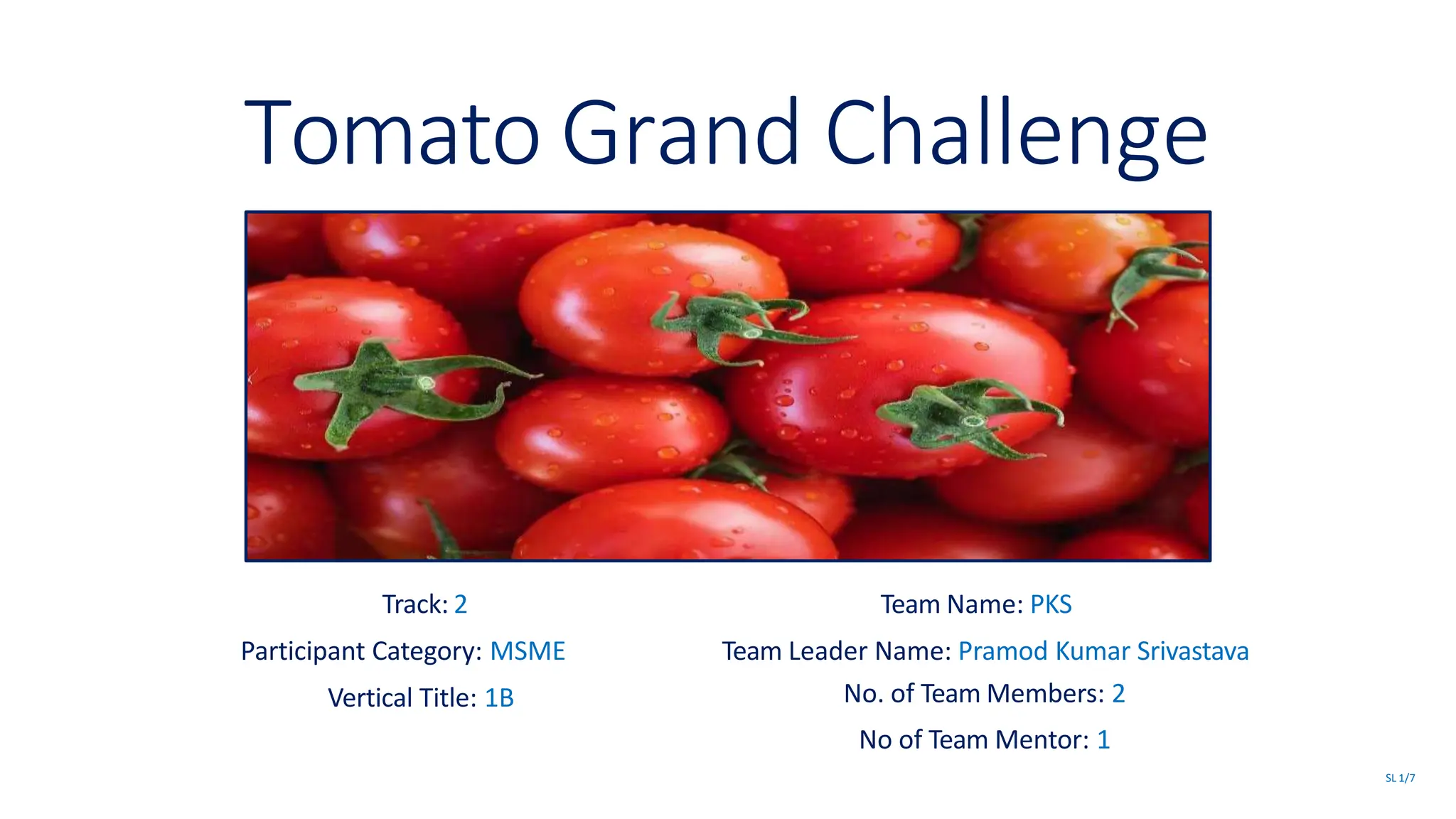 Tomato Grand Challenge

Track: 2

Participant Category: MSME

Vertical Title: 1B

Team Name: PKS

Team Leader Name: Pramod Kumar Srivastava

No. of Team Members: 2

No of Team Mentor: 1

SL 1/7